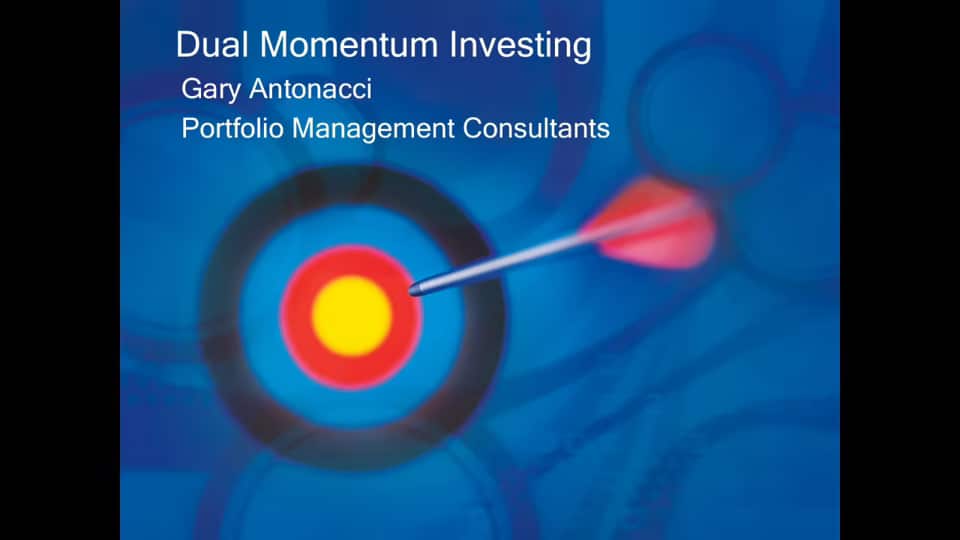 Dual Momentum Investing

Gary Antonacci

Portfolio Management Consultants